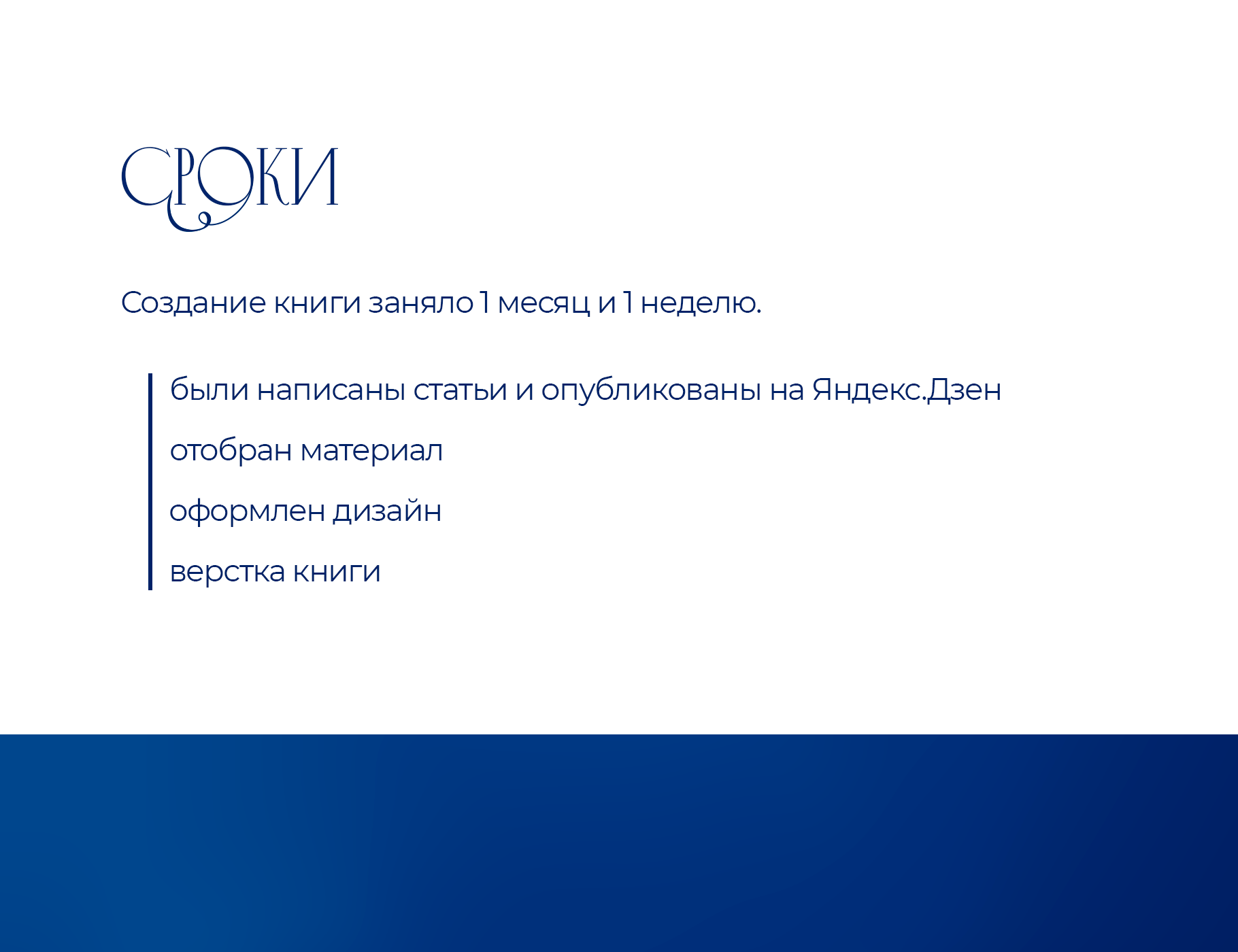 СРОКИ

Создание книги заняло 1 месяц и 1 неделю.

были написаны статьи и опубликованы на Яндекс.Дзен

отобран материал

оформлен дизайн

верстка книги